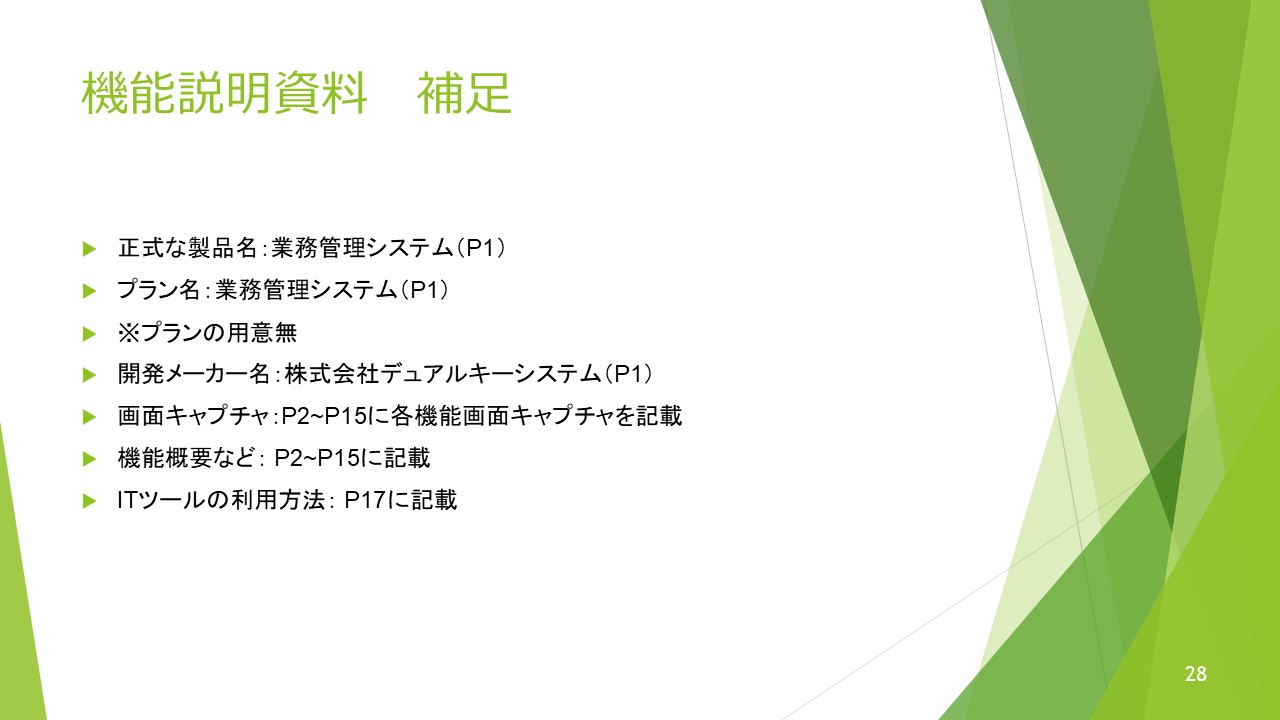 機能説明資料　補足

▶ 正式な製品名：業務管理システム（P1）
▶ プラン名：業務管理システム（P1）
▶ ※プランの用意無
▶ 開発メーカー名：株式会社デュアルキーシステム（P1）
▶ 画面キャプチャ：P2~P15に各機能画面キャプチャを記載
▶ 機能概要など： P2~P15に記載
▶ ITツールの利用方法： P17に記載

28